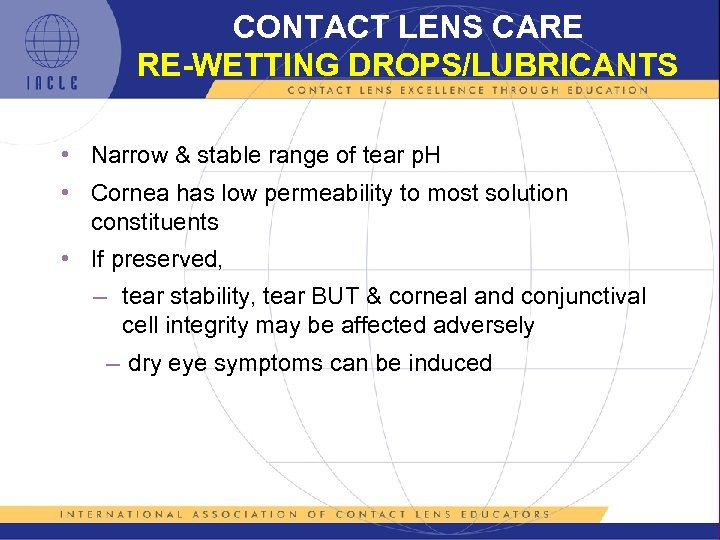 IACLE

CONTACT LENS CARE
RE-WETTING DROPS/LUBRICANTS

CONTACT LENS EXCELLENCE THROUGH EDUCATION

• Narrow & stable range of tear pH
• Cornea has low permeability to most solution constituents
• If preserved,
– tear stability, tear BUT & corneal and conjunctival cell integrity may be affected adversely
– dry eye symptoms can be induced

INTERNATIONAL ASSOCIATION OF CONTACT LENS EDUCATORS